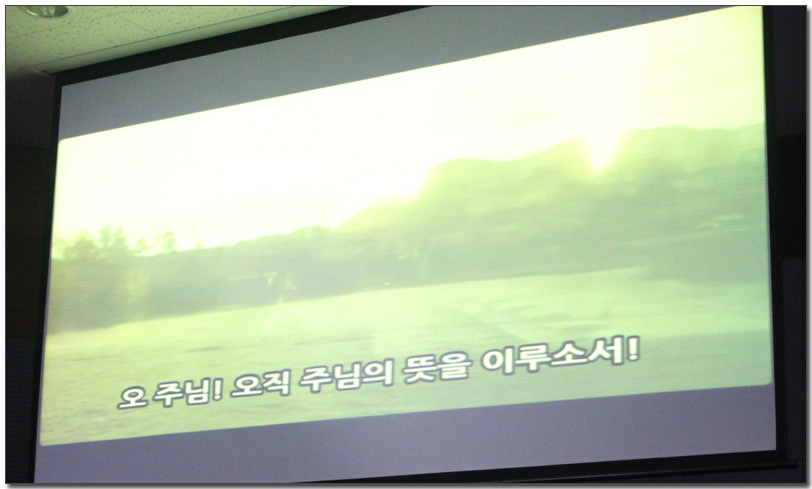 오 주님! 오직 주님의 뜻을 이루소서!